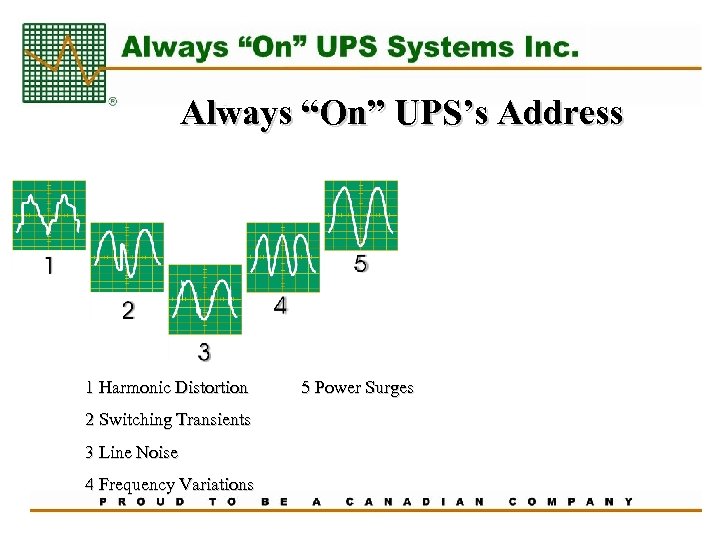 ®

Always “On” UPS Systems Inc.

Always “On” UPS’s Address

1

2

3

4

5

1 Harmonic Distortion

2 Switching Transients

3 Line Noise

4 Frequency Variations

5 Power Surges

PROUD TO BE A CANADIAN COMPANY